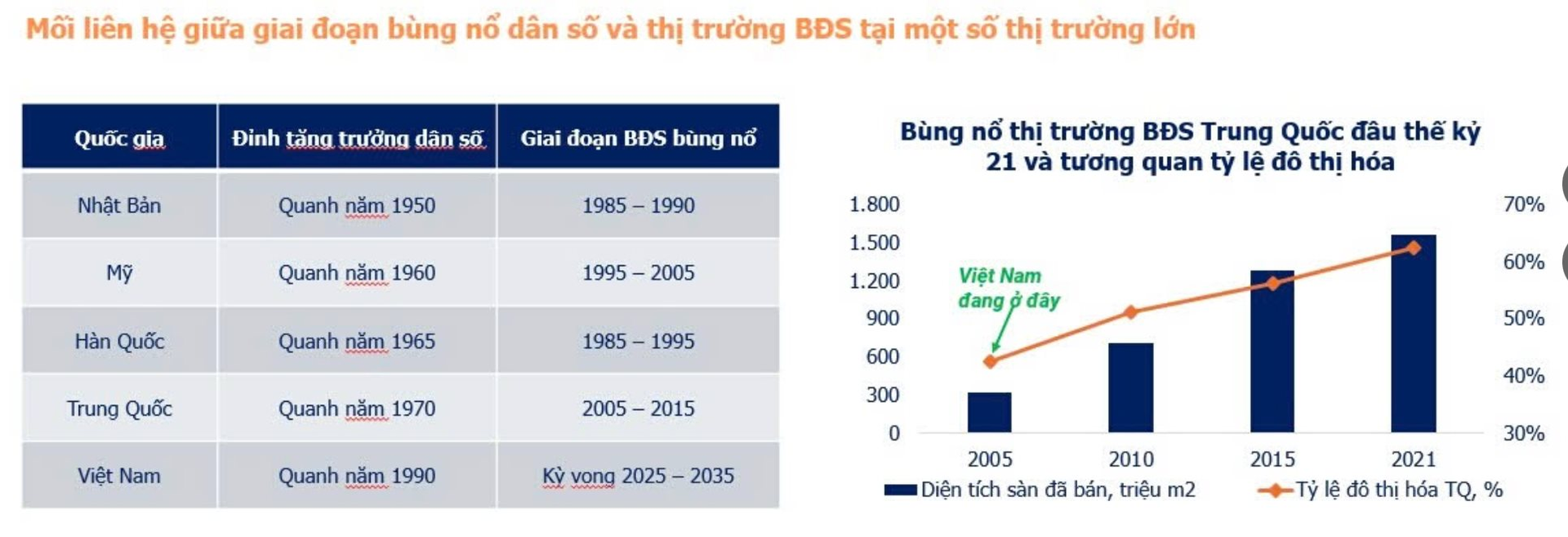 Mối liên hệ giữa giai đoạn bùng nổ dân số và thị trường BĐS tại một số thị trường lớn

| Quốc gia | Đỉnh tăng trưởng dân số | Giai đoạn BĐS bùng nổ |
|---|---|---|
| Nhật Bản | Quanh năm 1950 | 1985 – 1990 |
| Mỹ | Quanh năm 1960 | 1995 – 2005 |
| Hàn Quốc | Quanh năm 1965 | 1985 – 1995 |
| Trung Quốc | Quanh năm 1970 | 2005 – 2015 |
| Việt Nam | Quanh năm 1990 | Kỳ vọng 2025 – 2035 |

Bùng nổ thị trường BĐS Trung Quốc đầu thế kỷ 21 và tương quan tỷ lệ đô thị hóa

1.800
1.500
1.200
900
600
300
0

70%
60%
50%
40%
30%

Việt Nam đang ở đây

2005 2010 2015 2021

Diện tích sàn đã bán, triệu m2
Tỷ lệ đô thị hóa TQ, %